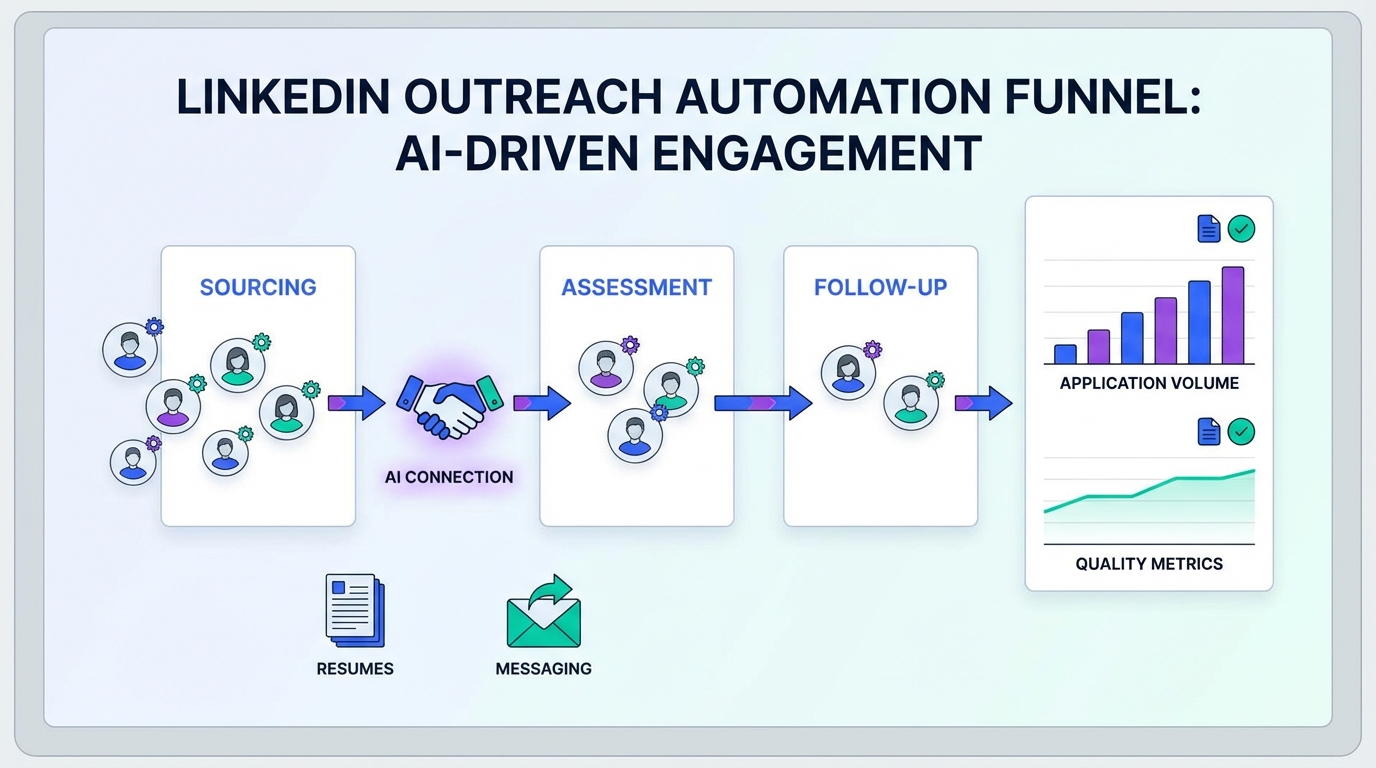 LINKEDIN OUTREACH AUTOMATION FUNNEL: AI-DRIVEN ENGAGEMENT

SOURCING

AI CONNECTION

ASSESSMENT

FOLLOW-UP

APPLICATION VOLUME

QUALITY METRICS

RESUMES

MESSAGING